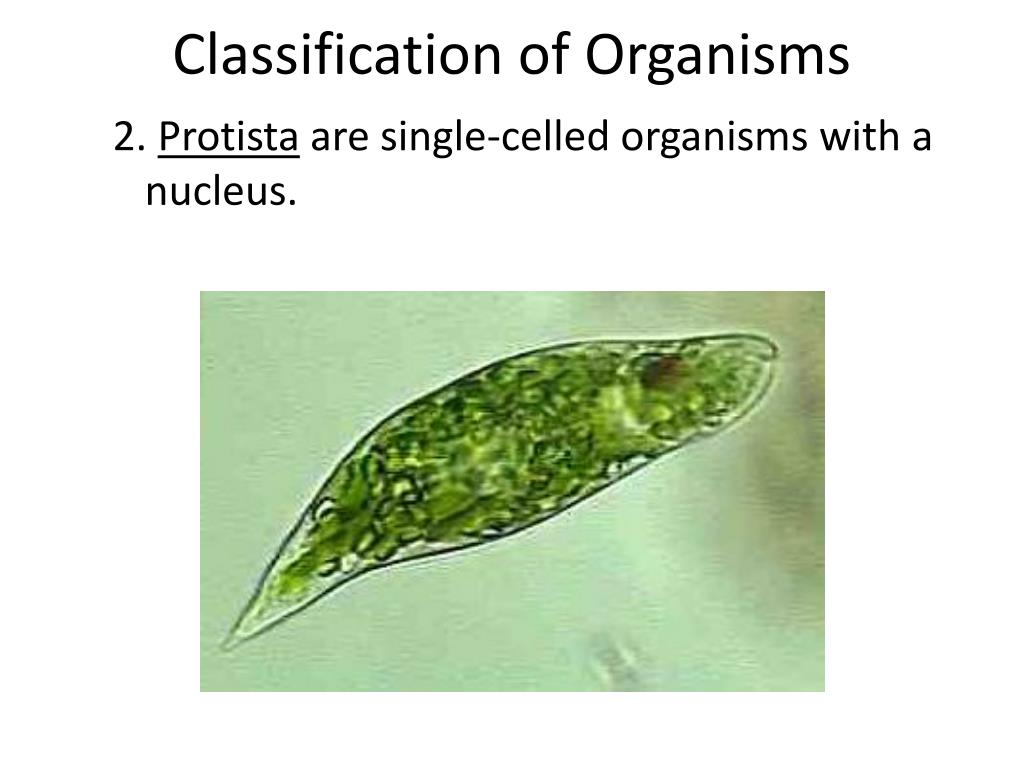 Classification of Organisms

2. Protista are single-celled organisms with a nucleus.